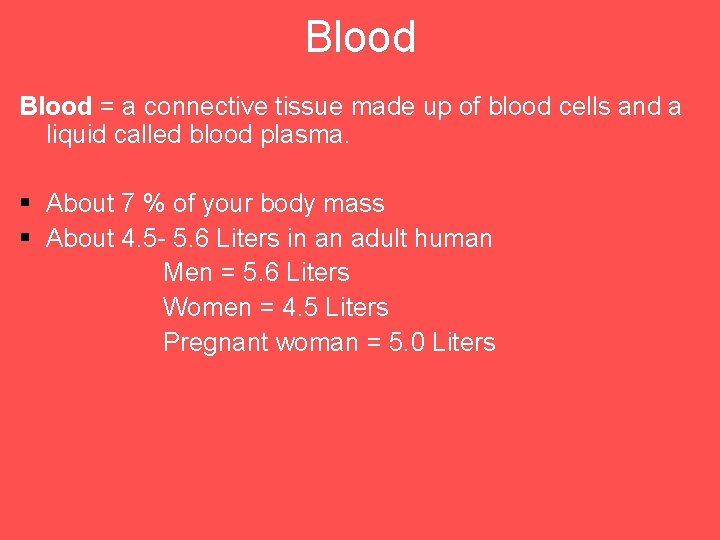 Blood

Blood = a connective tissue made up of blood cells and a liquid called blood plasma.

▪ About 7 % of your body mass
▪ About 4.5- 5.6 Liters in an adult human
Men = 5.6 Liters
Women = 4.5 Liters
Pregnant woman = 5.0 Liters